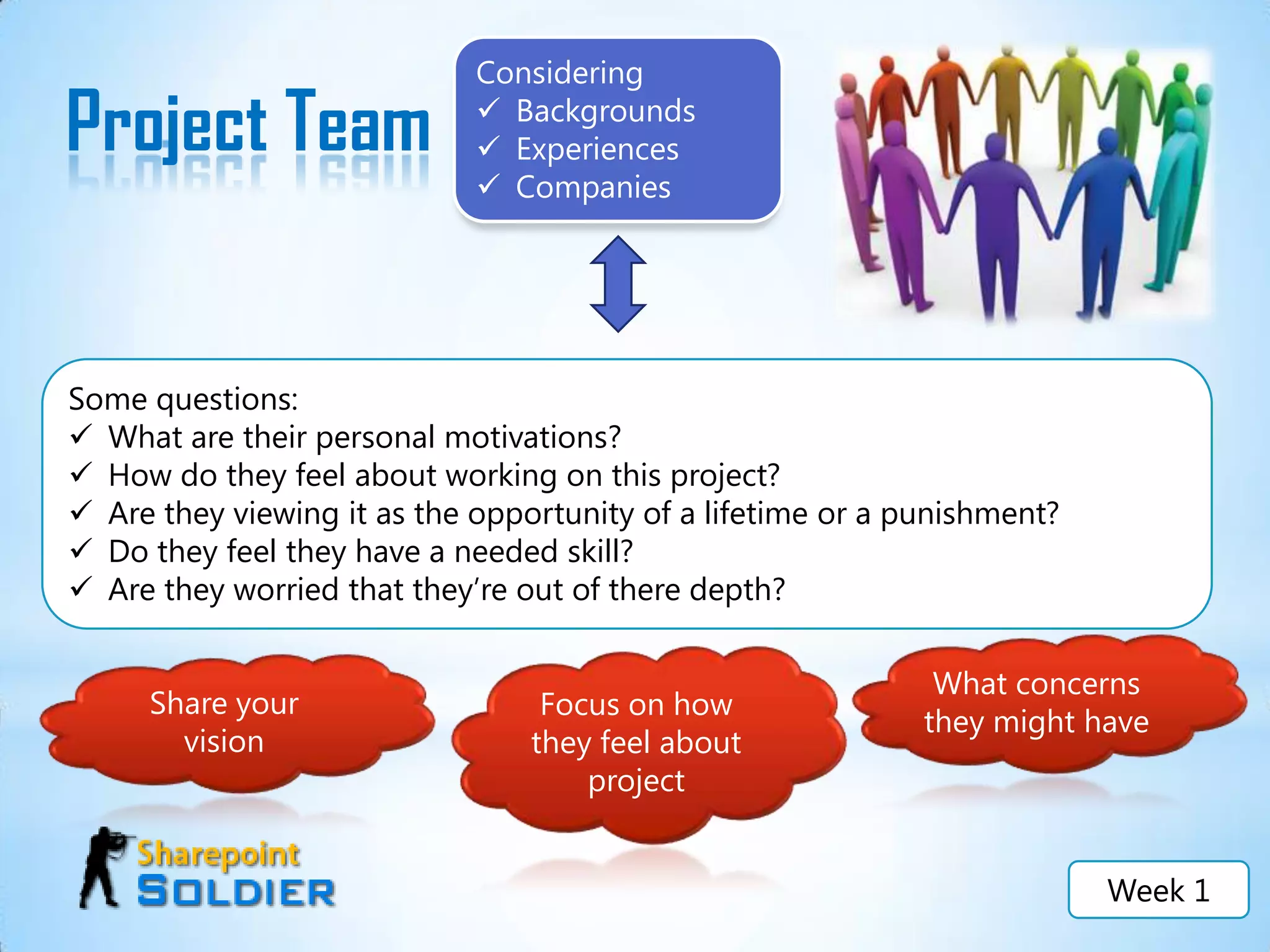 Project Team

Considering
✓ Backgrounds
✓ Experiences
✓ Companies

Some questions:
✓ What are their personal motivations?
✓ How do they feel about working on this project?
✓ Are they viewing it as the opportunity of a lifetime or a punishment?
✓ Do they feel they have a needed skill?
✓ Are they worried that they're out of there depth?

Share your vision

Focus on how they feel about project

What concerns they might have

Sharepoint SOLDIER

Week 1